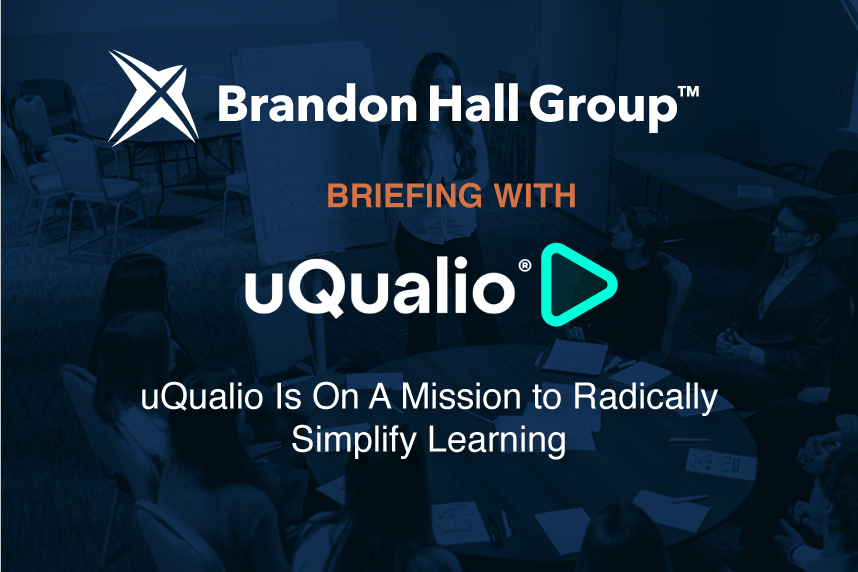 Brandon Hall Group™

BRIEFING WITH

uQualio®

uQualio Is On A Mission to Radically Simplify Learning